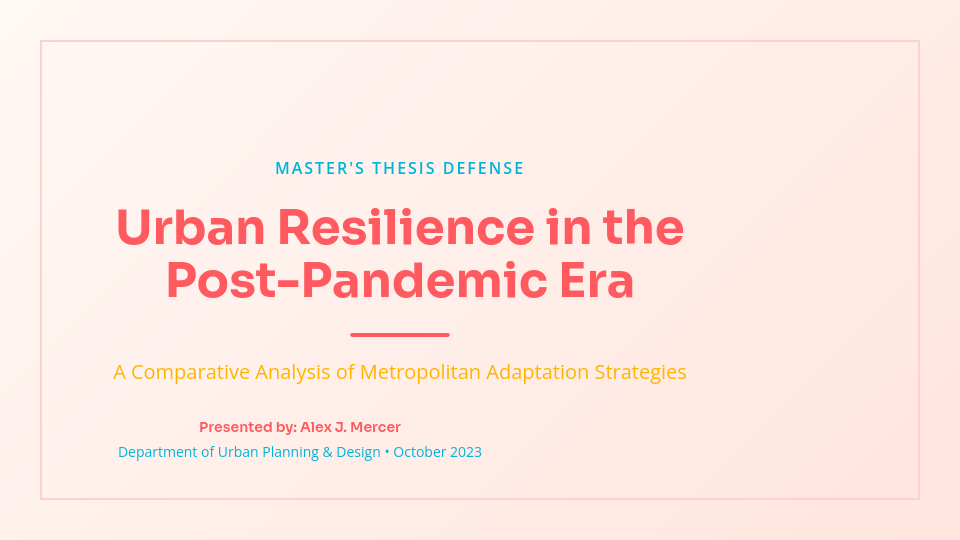 MASTER'S THESIS DEFENSE

Urban Resilience in the Post-Pandemic Era

A Comparative Analysis of Metropolitan Adaptation Strategies

Presented by: Alex J. Mercer

Department of Urban Planning & Design • October 2023